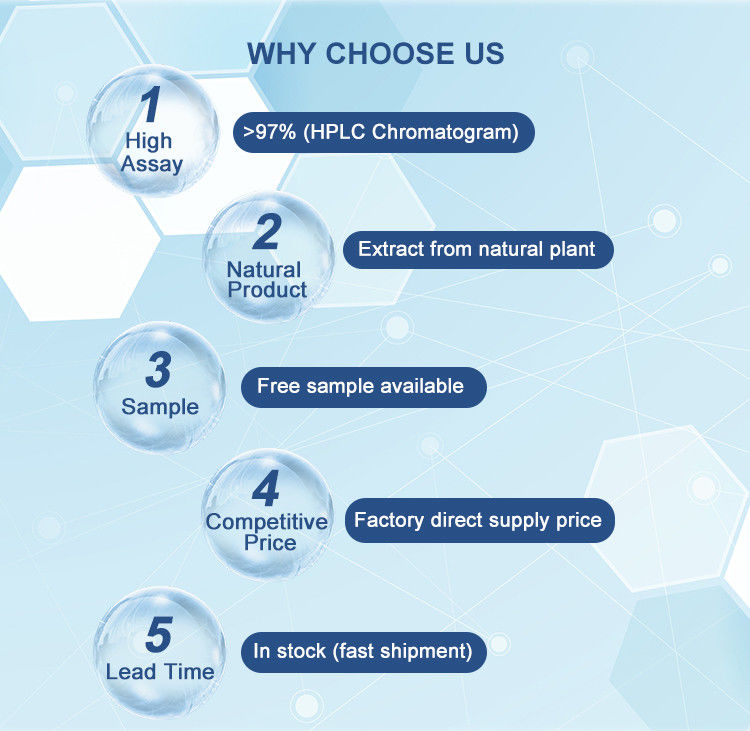 WHY CHOOSE US

1
High Assay

>97% (HPLC Chromatogram)

2
Natural Product

Extract from natural plant

3
Sample

Free sample available

4
Competitive Price

Factory direct supply price

5
Lead Time

In stock (fast shipment)